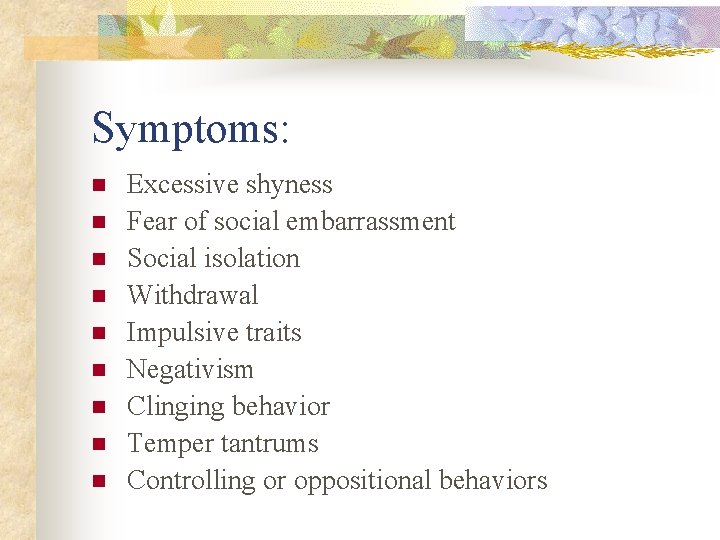 Symptoms:

- Excessive shyness
- Fear of social embarrassment
- Social isolation
- Withdrawal
- Impulsive traits
- Negativism
- Clinging behavior
- Temper tantrums
- Controlling or oppositional behaviors